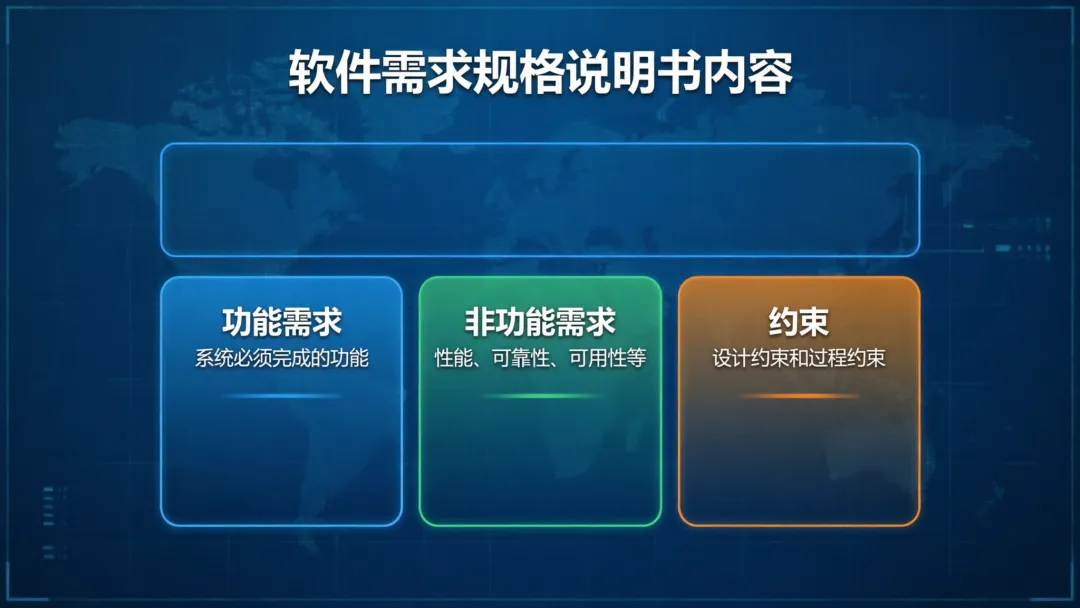 软件需求规格说明书内容

功能需求
系统必须完成的功能

非功能需求
性能、可靠性、可用性等

约束
设计约束和过程约束